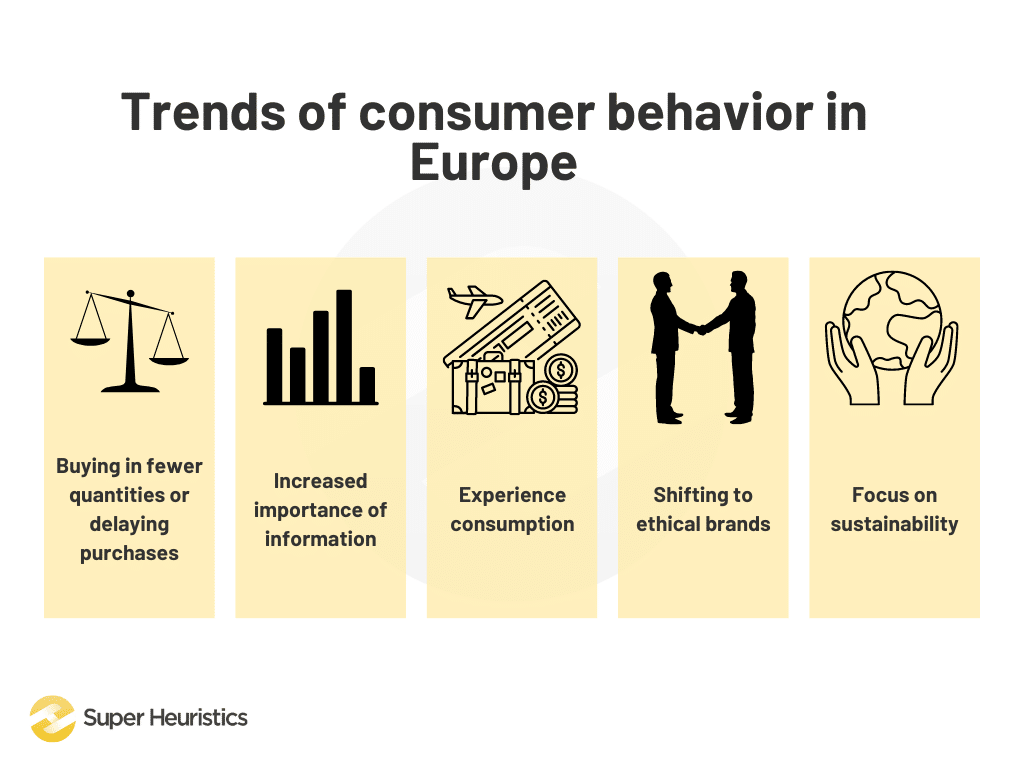 Trends of consumer behavior in Europe

Buying in fewer quantities or delaying purchases

Increased importance of information

Experience consumption

Shifting to ethical brands

Focus on sustainability

Super Heuristics